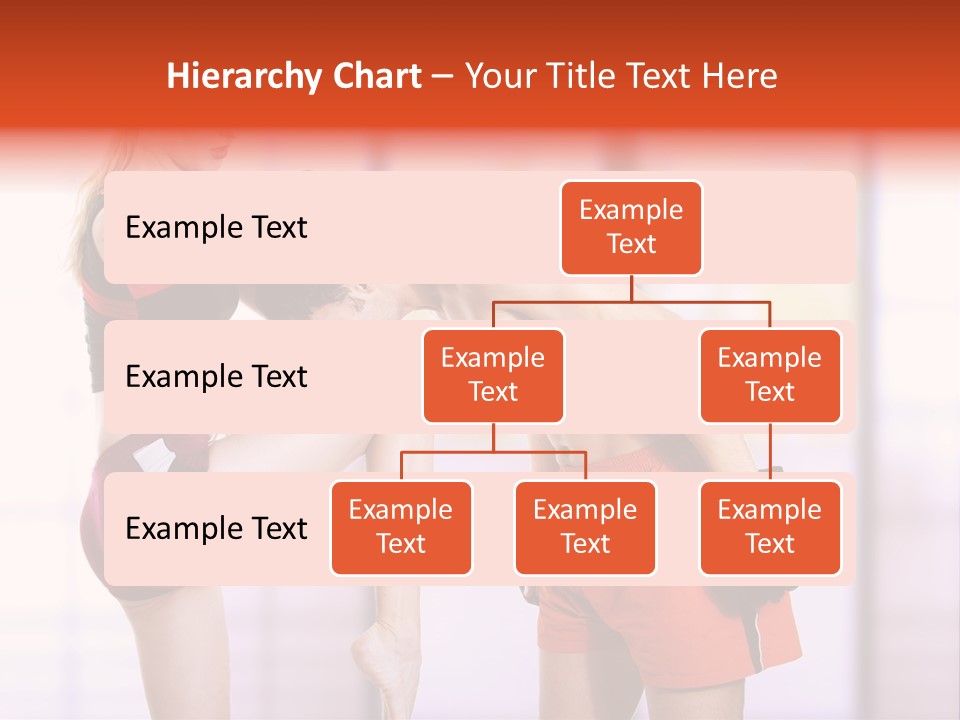 Hierarchy Chart – Your Title Text Here

Example Text

Example Text

Example Text

Example Text

Example Text

Example Text

Example Text

Example Text

Example Text